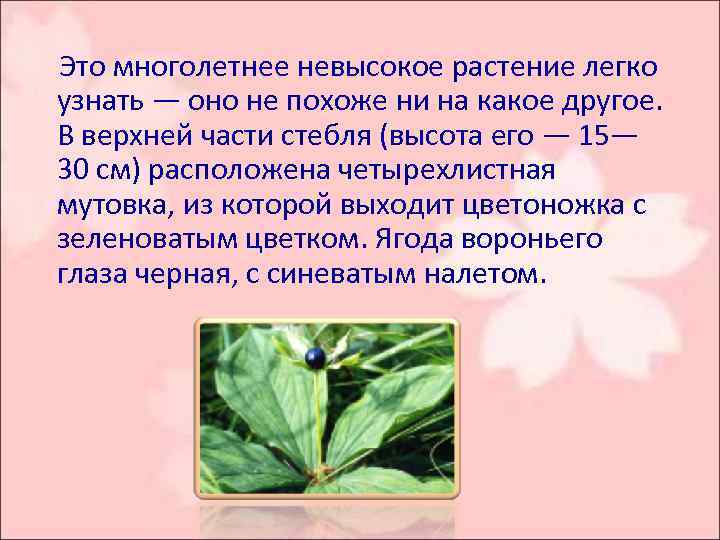 Это многолетнее невысокое растение легко узнать — оно не похоже ни на какое другое. В верхней части стебля (высота его — 15—30 см) расположена четырехлистная мутовка, из которой выходит цветоножка с зеленоватым цветком. Ягода вороньего глаза черная, с синеватым налетом.